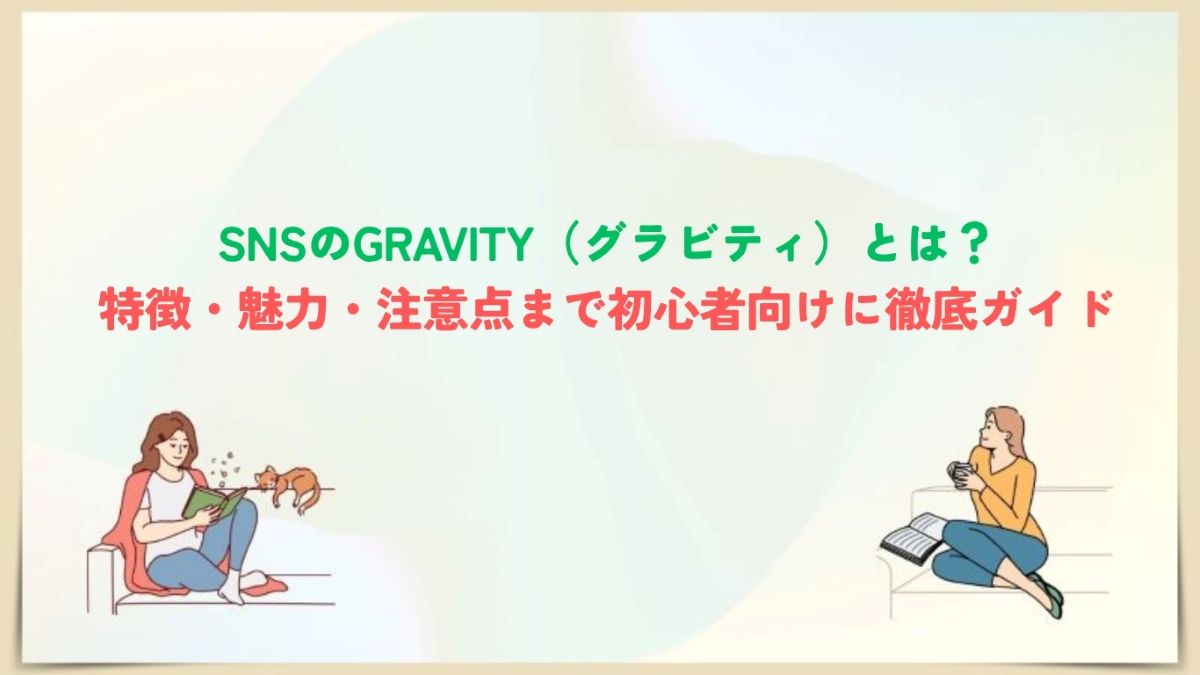 SNSのGRAVITY（グラビティ）とは？
特徴・魅力・注意点まで初心者向けに徹底ガイド